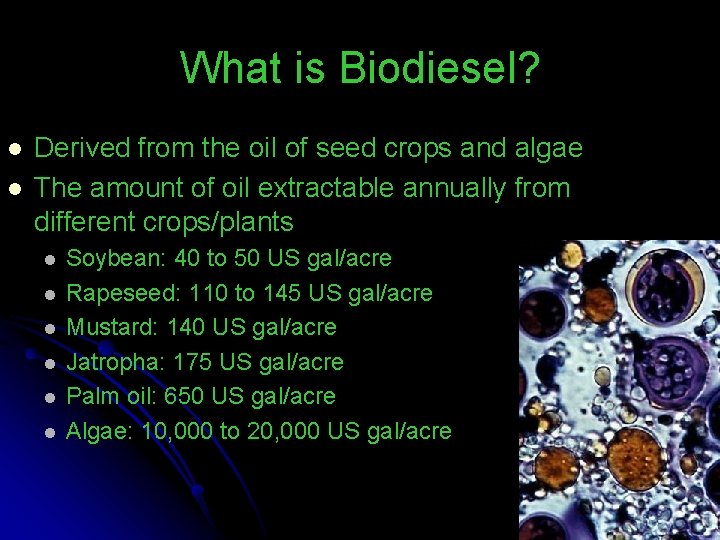 What is Biodiesel?

- Derived from the oil of seed crops and algae
- The amount of oil extractable annually from different crops/plants
  - Soybean: 40 to 50 US gal/acre
  - Rapeseed: 110 to 145 US gal/acre
  - Mustard: 140 US gal/acre
  - Jatropha: 175 US gal/acre
  - Palm oil: 650 US gal/acre
  - Algae: 10,000 to 20,000 US gal/acre